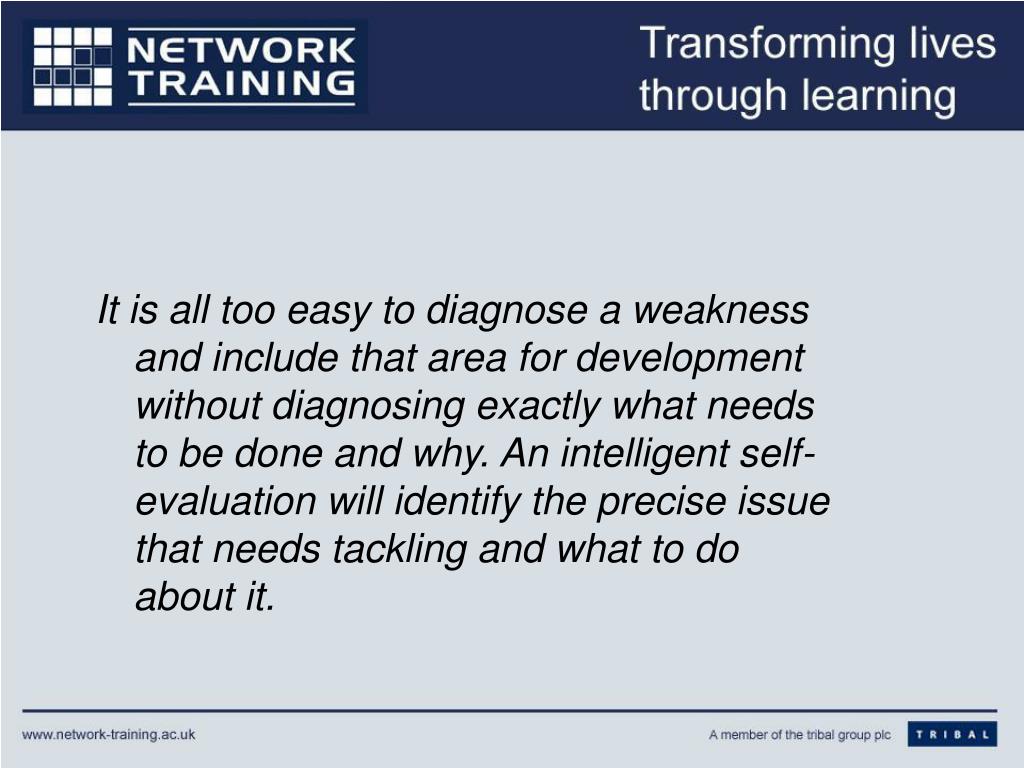 NETWORK TRAINING

Transforming lives through learning

It is all too easy to diagnose a weakness and include that area for development without diagnosing exactly what needs to be done and why. An intelligent self-evaluation will identify the precise issue that needs tackling and what to do about it.

www.network-training.ac.uk

A member of the tribal group plc

TRIBAL